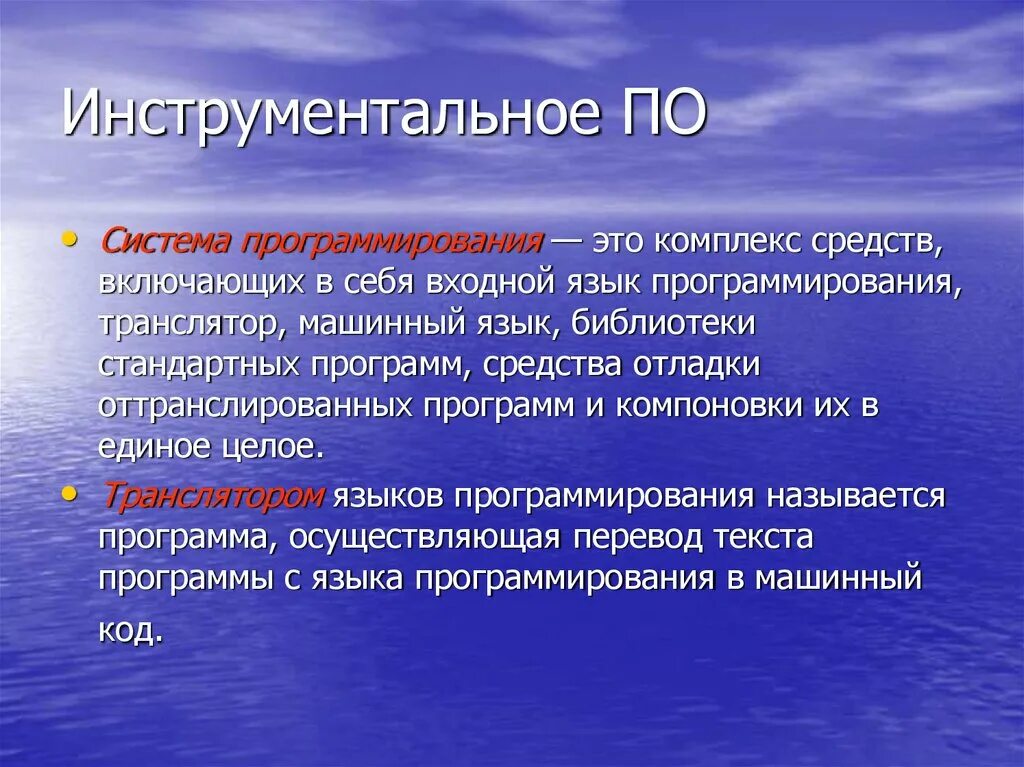 Инструментальное ПО

• Система программирования — это комплекс средств, включающих в себя входной язык программирования, транслятор, машинный язык, библиотеки стандартных программ, средства отладки оттранслированных программ и компоновки их в единое целое.

• Транслятором языков программирования называется программа, осуществляющая перевод текста программы с языка программирования в машинный код.